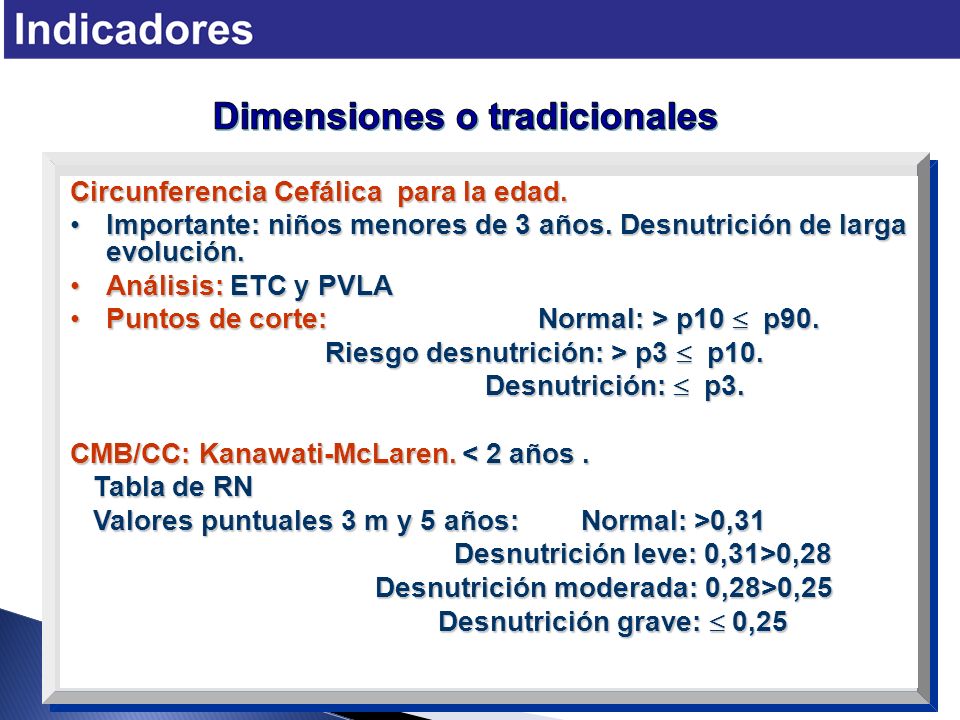 Indicadores

Dimensiones o tradicionales

Circunferencia Cefálica para la edad.

• Importante: niños menores de 3 años. Desnutrición de larga evolución.
• Análisis: ETC y PVLA
• Puntos de corte: Normal: > p10 $\leq$ p90.

Riesgo desnutrición: > p3 $\leq$ p10.

Desnutrición: $\leq$ p3.

CMB/CC: Kanawati-McLaren. < 2 años .

Tabla de RN

Valores puntuales 3 m y 5 años: Normal: >0,31

Desnutrición leve: 0,31>0,28

Desnutrición moderada: 0,28>0,25

Desnutrición grave: $\leq$ 0,25